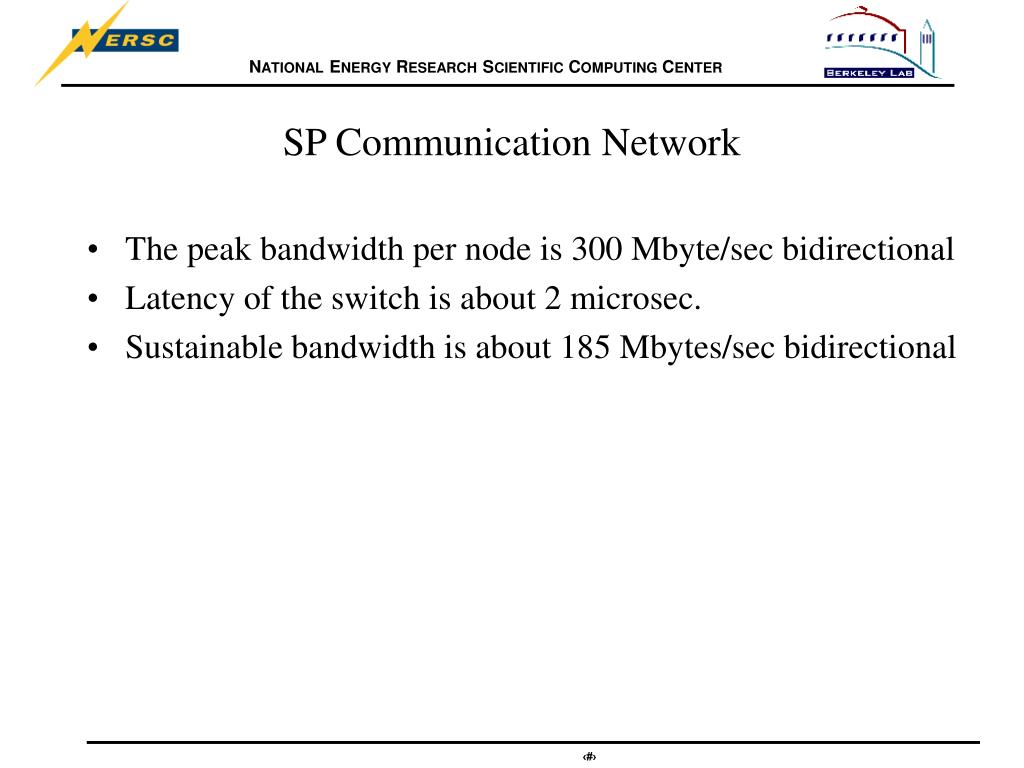 NERSC

NATIONAL ENERGY RESEARCH SCIENTIFIC COMPUTING CENTER

BERKELEY LAB

SP Communication Network

• The peak bandwidth per node is 300 Mbyte/sec bidirectional
• Latency of the switch is about 2 microsec.
• Sustainable bandwidth is about 185 Mbytes/sec bidirectional

‹#›